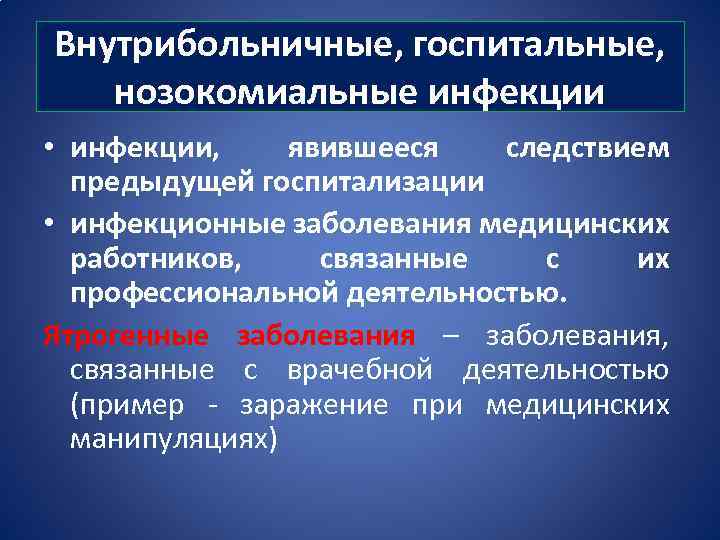 Внутрибольничные, госпитальные, нозокомиальные инфекции

• инфекции, явившееся следствием предыдущей госпитализации
• инфекционные заболевания медицинских работников, связанные с их профессиональной деятельностью.

Ятрогенные заболевания – заболевания, связанные с врачебной деятельностью (пример - заражение при медицинских манипуляциях)